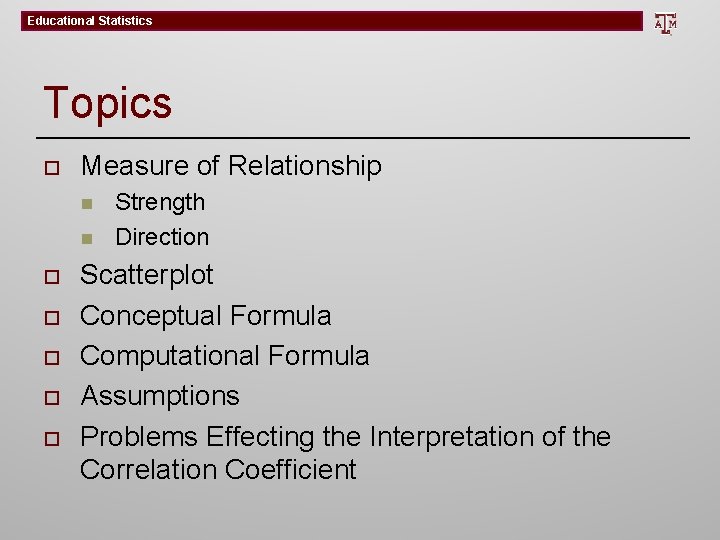 Educational Statistics

ATM

Topics

Measure of Relationship
Strength
Direction
Scatterplot
Conceptual Formula
Computational Formula
Assumptions
Problems Effecting the Interpretation of the Correlation Coefficient